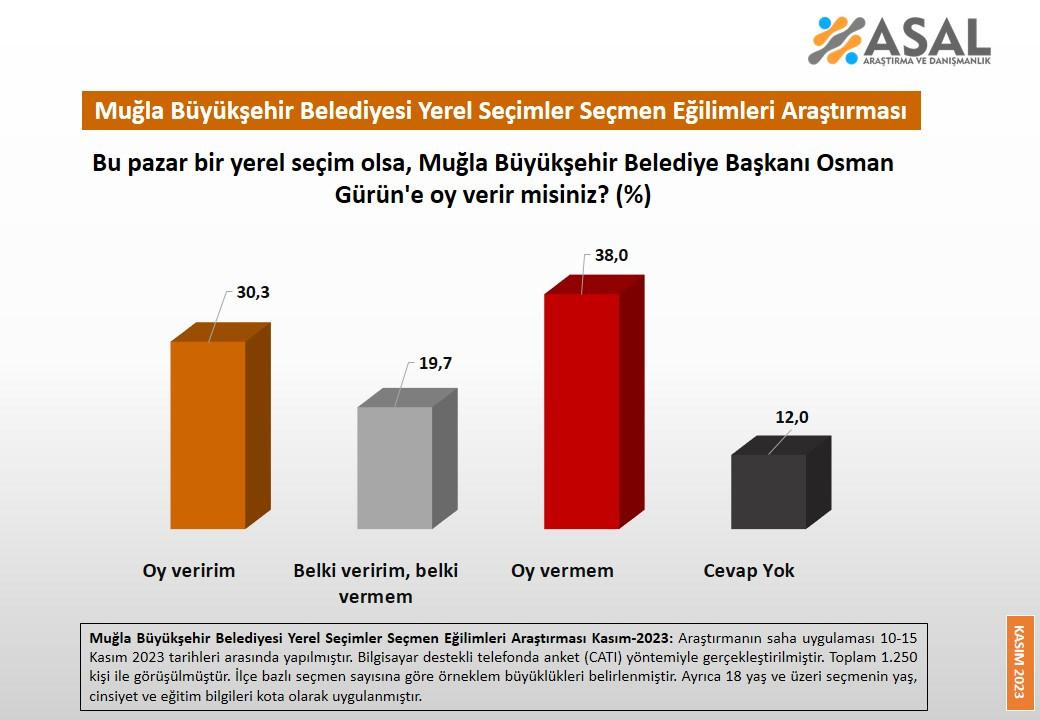 ASAL
ARAŞTIRMA VE DANIŞMANLIK

Muğla Büyükşehir Belediyesi Yerel Seçimler Seçmen Eğilimleri Araştırması

Bu pazar bir yerel seçim olsa, Muğla Büyükşehir Belediye Başkanı Osman Gürün'e oy verir misiniz? (%)

30,3
19,7
38,0
12,0

Oy veririm
Belki veririm, belki vermem
Oy vermem
Cevap Yok

Muğla Büyükşehir Belediyesi Yerel Seçimler Seçmen Eğilimleri Araştırması Kasım-2023: Araştırmanın saha uygulaması 10-15 Kasım 2023 tarihleri arasında yapılmıştır. Bilgisayar destekli telefonda anket (CATI) yöntemiyle gerçekleştirilmiştir. Toplam 1.250 kişi ile görüşülmüştür. İlçe bazlı seçmen sayısına göre örneklem büyüklükleri belirlenmiştir. Ayrıca 18 yaş ve üzeri seçmenin yaş, cinsiyet ve eğitim bilgileri kota olarak uygulanmıştır.

KASIM 2023